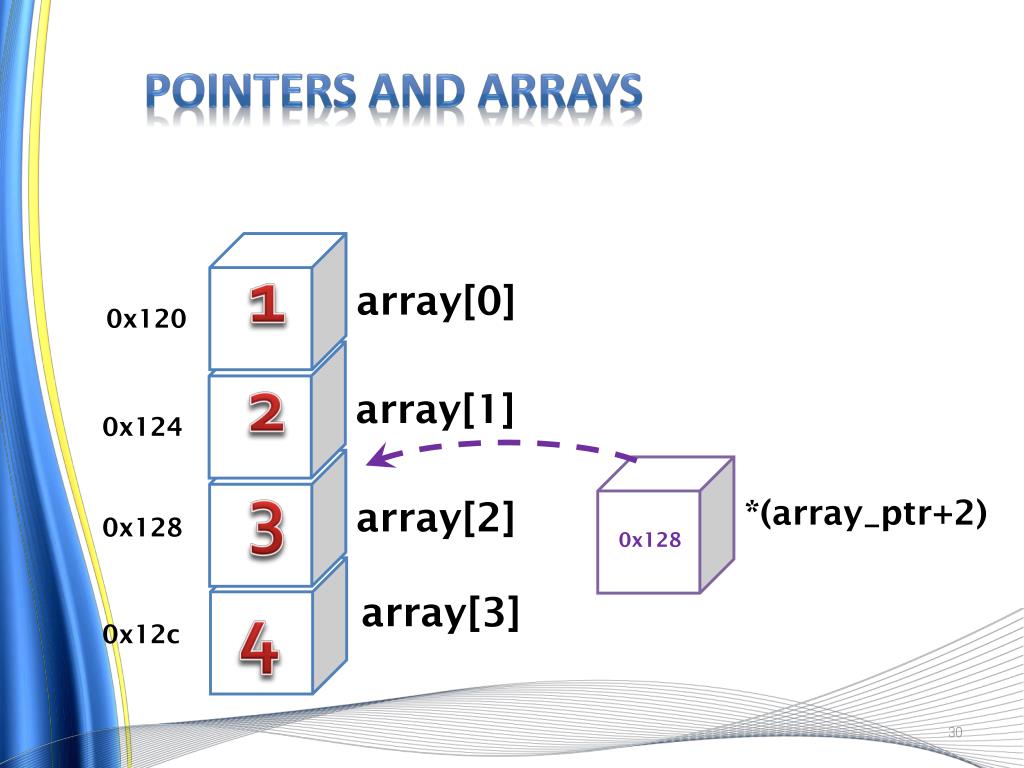 POINTERS AND ARRAYS

0x120
1
array[0]

0x124
2
array[1]

0x128
3
array[2]

0x12c
4
array[3]

0x128
*(array_ptr+2)

30